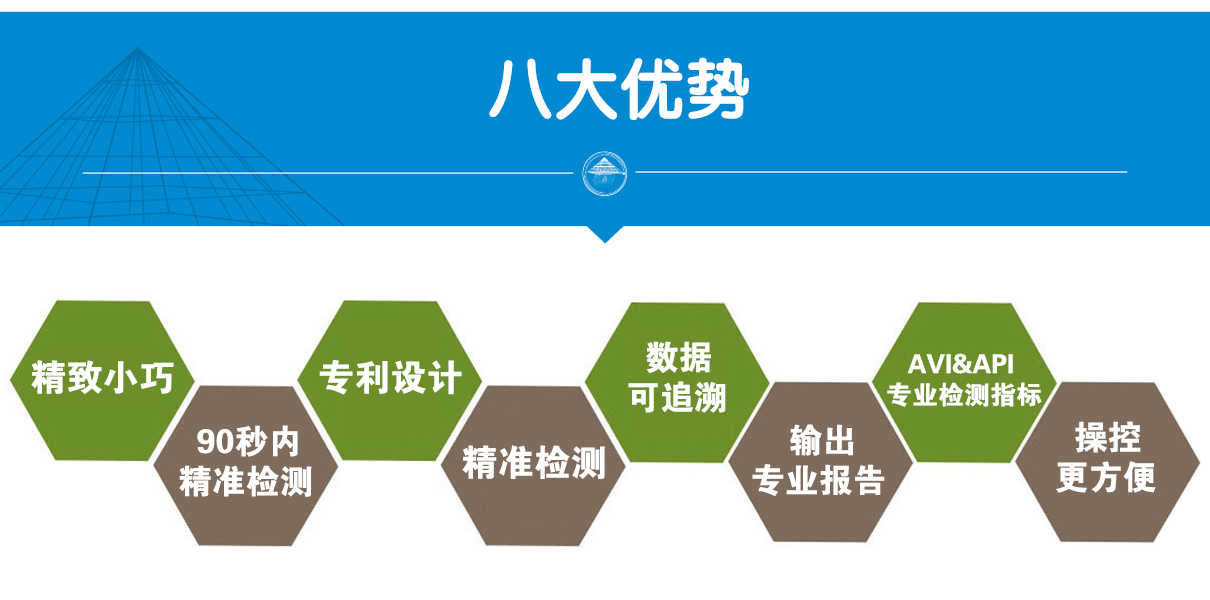 八大优势

精致小巧

90秒内
精准检测

专利设计

精准检测

数据
可追溯

输出
专业报告

AVI&API
专业检测指标

操控
更方便